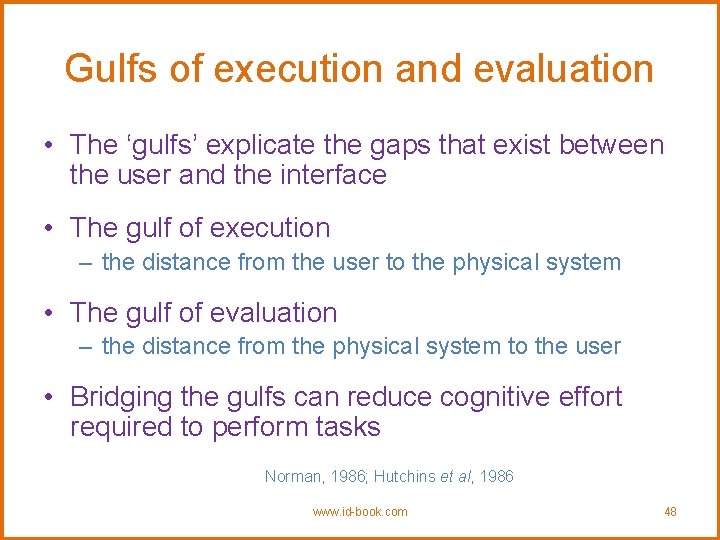 Gulfs of execution and evaluation

• The ‘gulfs’ explicate the gaps that exist between the user and the interface

• The gulf of execution
– the distance from the user to the physical system

• The gulf of evaluation
– the distance from the physical system to the user

• Bridging the gulfs can reduce cognitive effort required to perform tasks

Norman, 1986; Hutchins et al, 1986

www.id-book.com

48